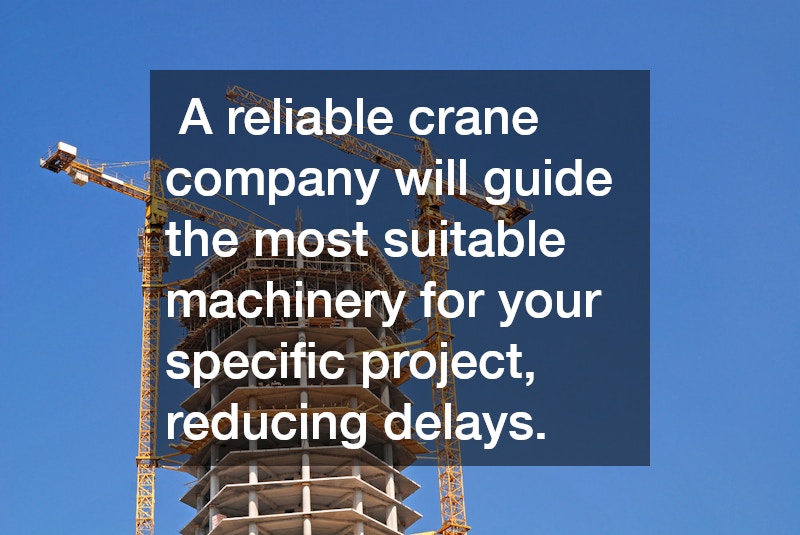 A reliable crane company will guide the most suitable machinery for your specific project, reducing delays.